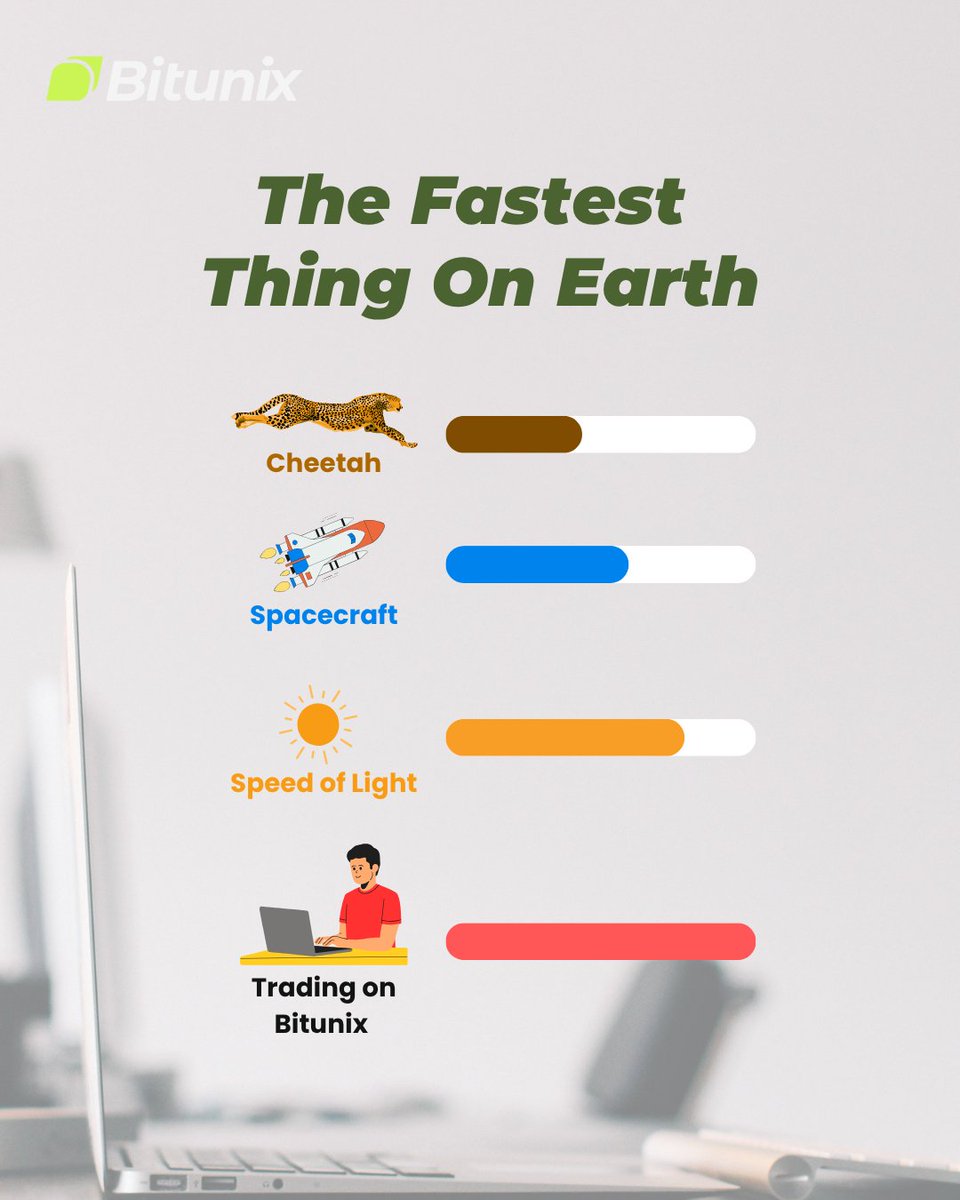 Bitunix

The Fastest Thing On Earth

Cheetah

Spacecraft

Speed of Light

Trading on Bitunix